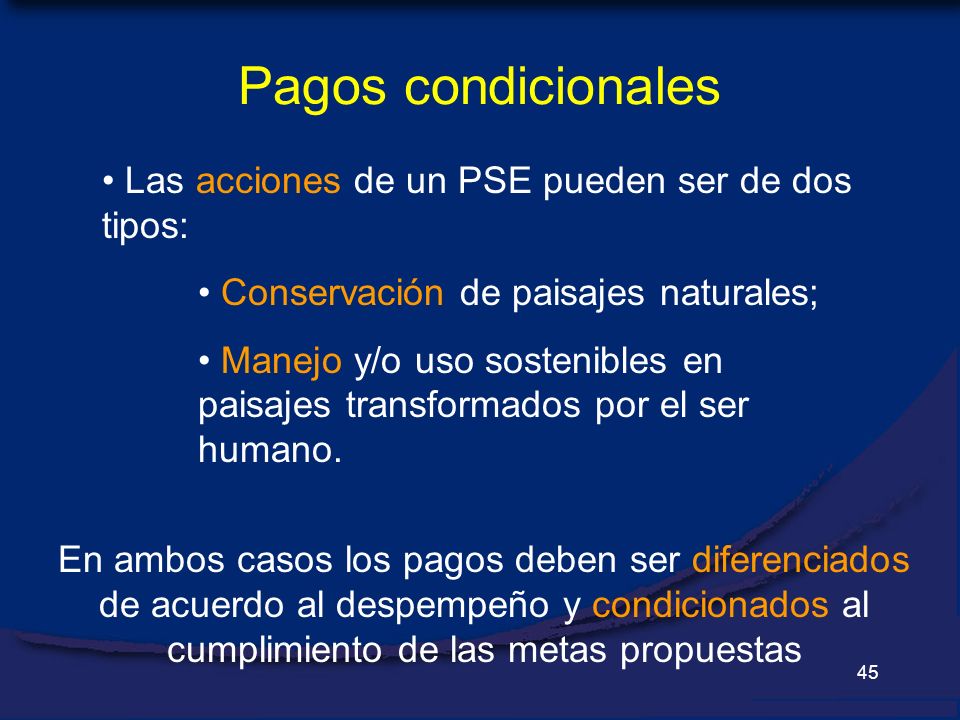 Pagos condicionales

• Las acciones de un PSE pueden ser de dos tipos:

• Conservación de paisajes naturales;

• Manejo y/o uso sostenibles en paisajes transformados por el ser humano.

En ambos casos los pagos deben ser diferenciados de acuerdo al despempeño y condicionados al cumplimiento de las metas propuestas

45